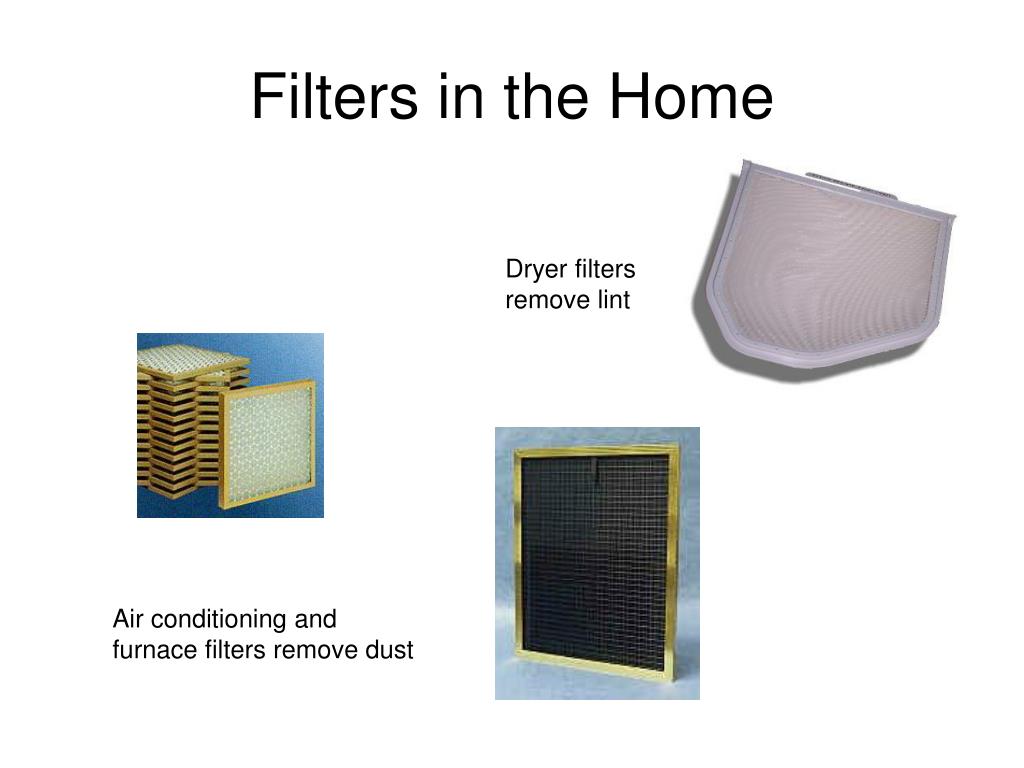 Filters in the Home

Dryer filters remove lint

Air conditioning and furnace filters remove dust